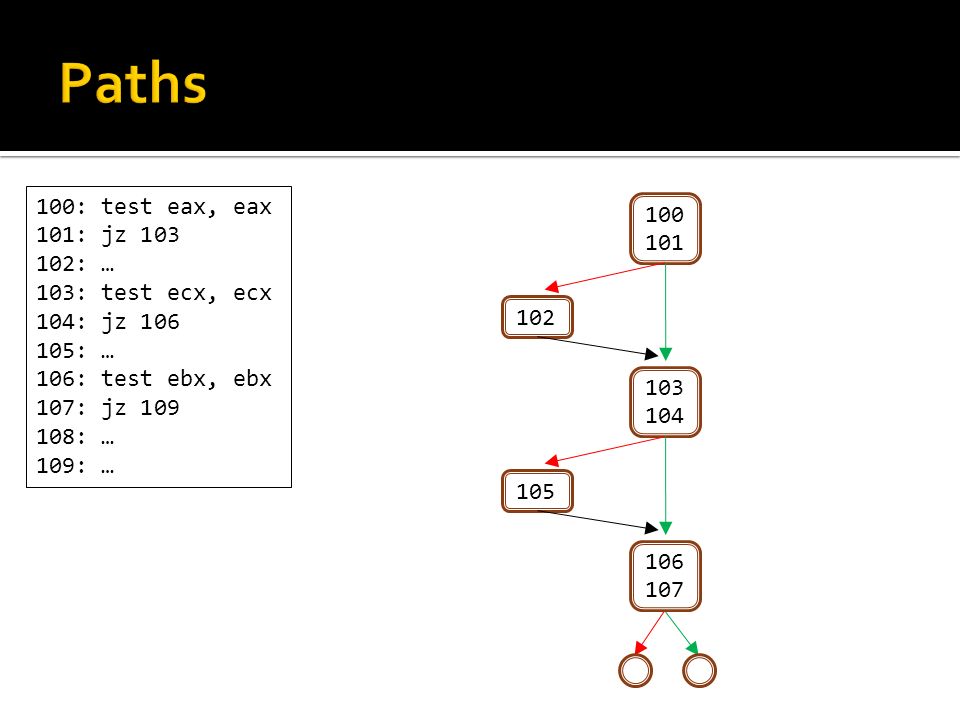 Paths

100: test eax, eax
101: jz 103
102: …
103: test ecx, ecx
104: jz 106
105: …
106: test ebx, ebx
107: jz 109
108: …
109: …

100
101

102

103
104

105

106
107